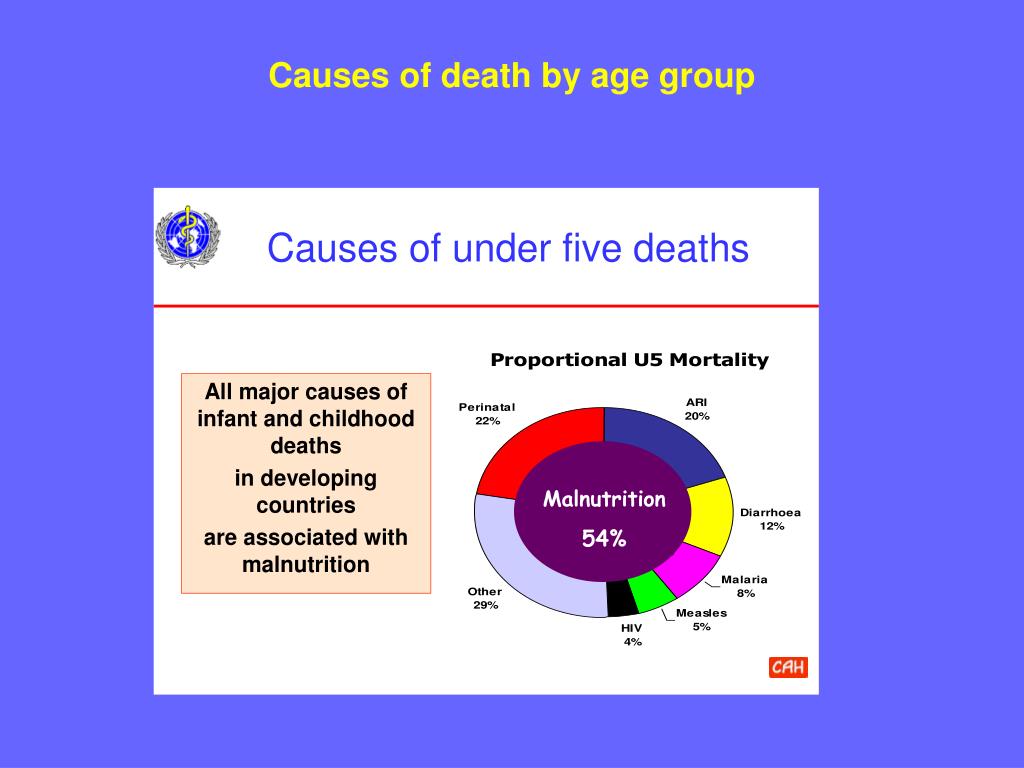 Causes of death by age group

Causes of under five deaths

All major causes of infant and childhood deaths
in developing countries
are associated with malnutrition

Proportional U5 Mortality

Perinatal
22%

ARI
20%

Diarrhoea
12%

Malaria
8%

Measles
5%

HIV
4%

Other
29%

Malnutrition
54%

CAH